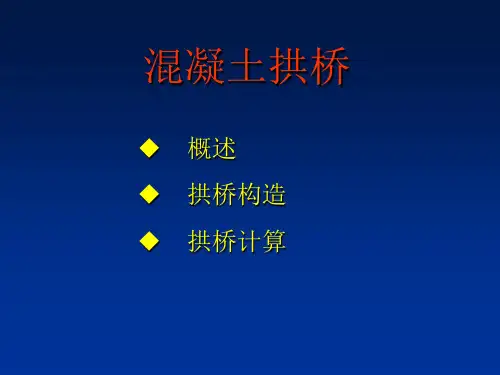 混凝土拱桥

◆ 概述

◆ 拱桥构造

◆ 拱桥计算